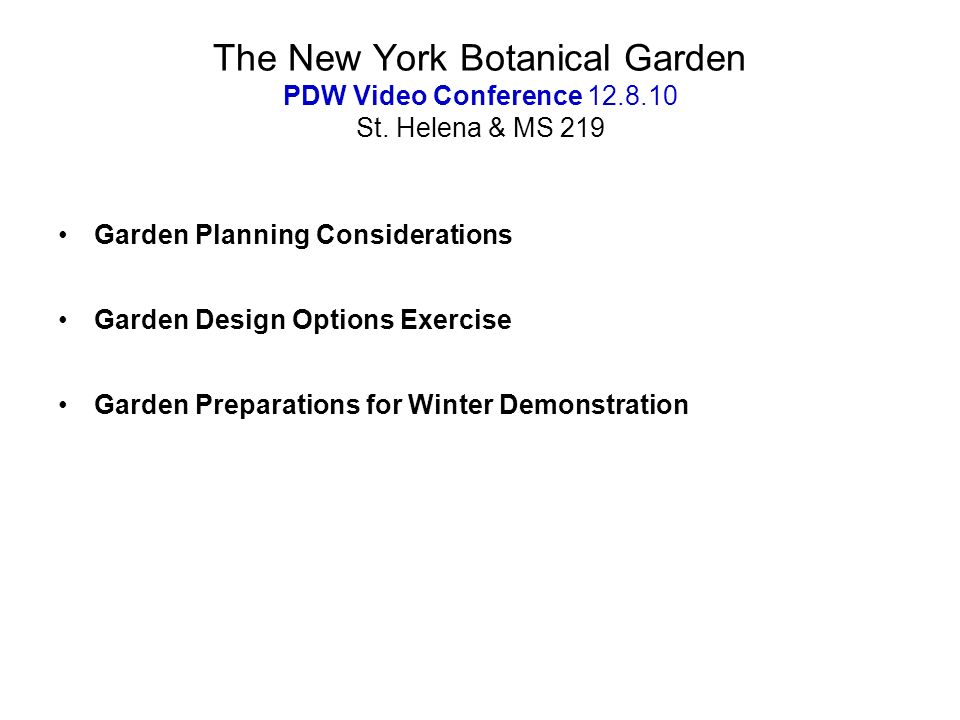 The New York Botanical Garden
PDW Video Conference 12.8.10
St. Helena & MS 219

• Garden Planning Considerations

• Garden Design Options Exercise

• Garden Preparations for Winter Demonstration